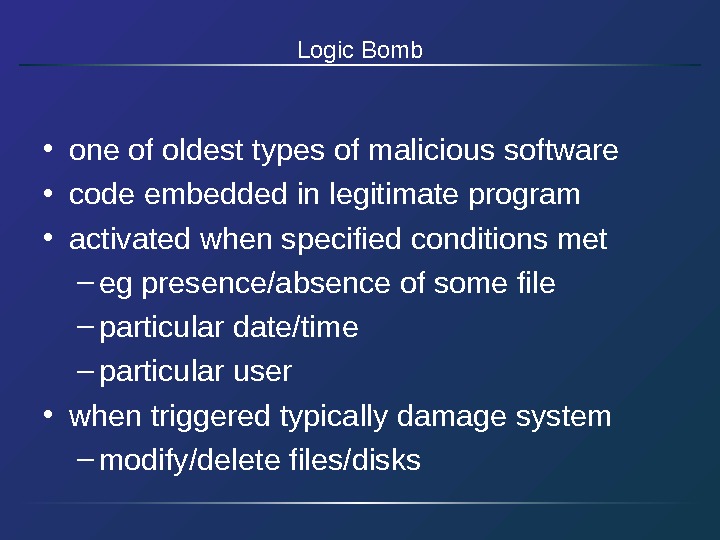 Logic Bomb

• one of oldest types of malicious software
• code embedded in legitimate program
• activated when specified conditions met
– eg presence/absence of some file
– particular date/time
– particular user
• when triggered typically damage system
– modify/delete files/disks